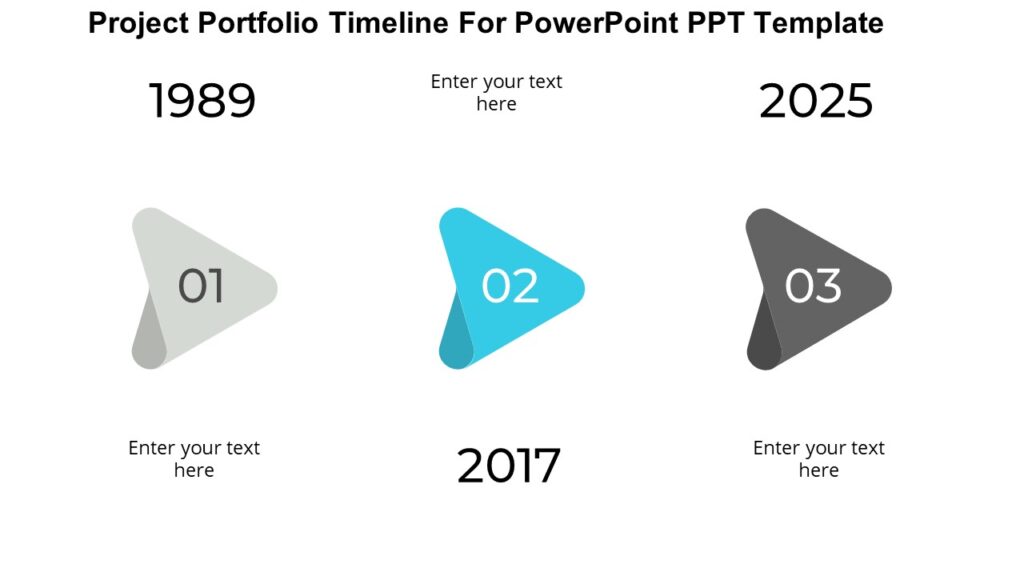 Project Portfolio Timeline For PowerPoint PPT Template

1989

Enter your text here

2025

01

02

03

Enter your text here

2017

Enter your text here